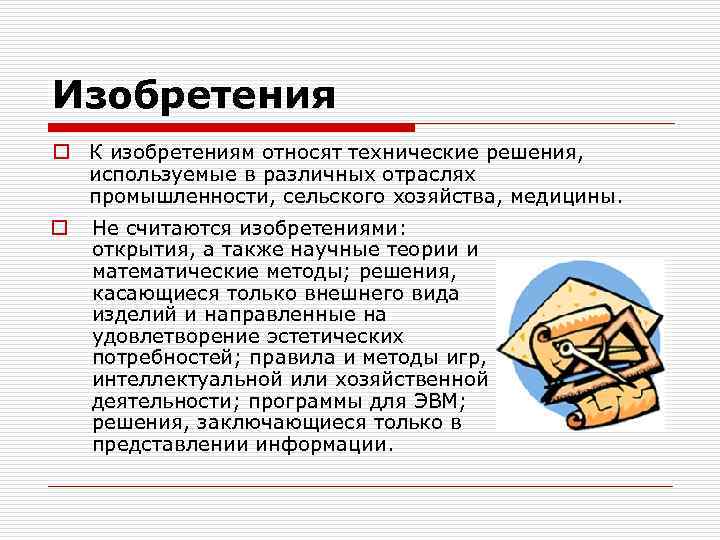 Изобретения

К изобретениям относят технические решения, используемые в различных отраслях промышленности, сельского хозяйства, медицины.

Не считаются изобретениями: открытия, а также научные теории и математические методы; решения, касающиеся только внешнего вида изделий и направленные на удовлетворение эстетических потребностей; правила и методы игр, интеллектуальной или хозяйственной деятельности; программы для ЭВМ; решения, заключающиеся только в представлении информации.